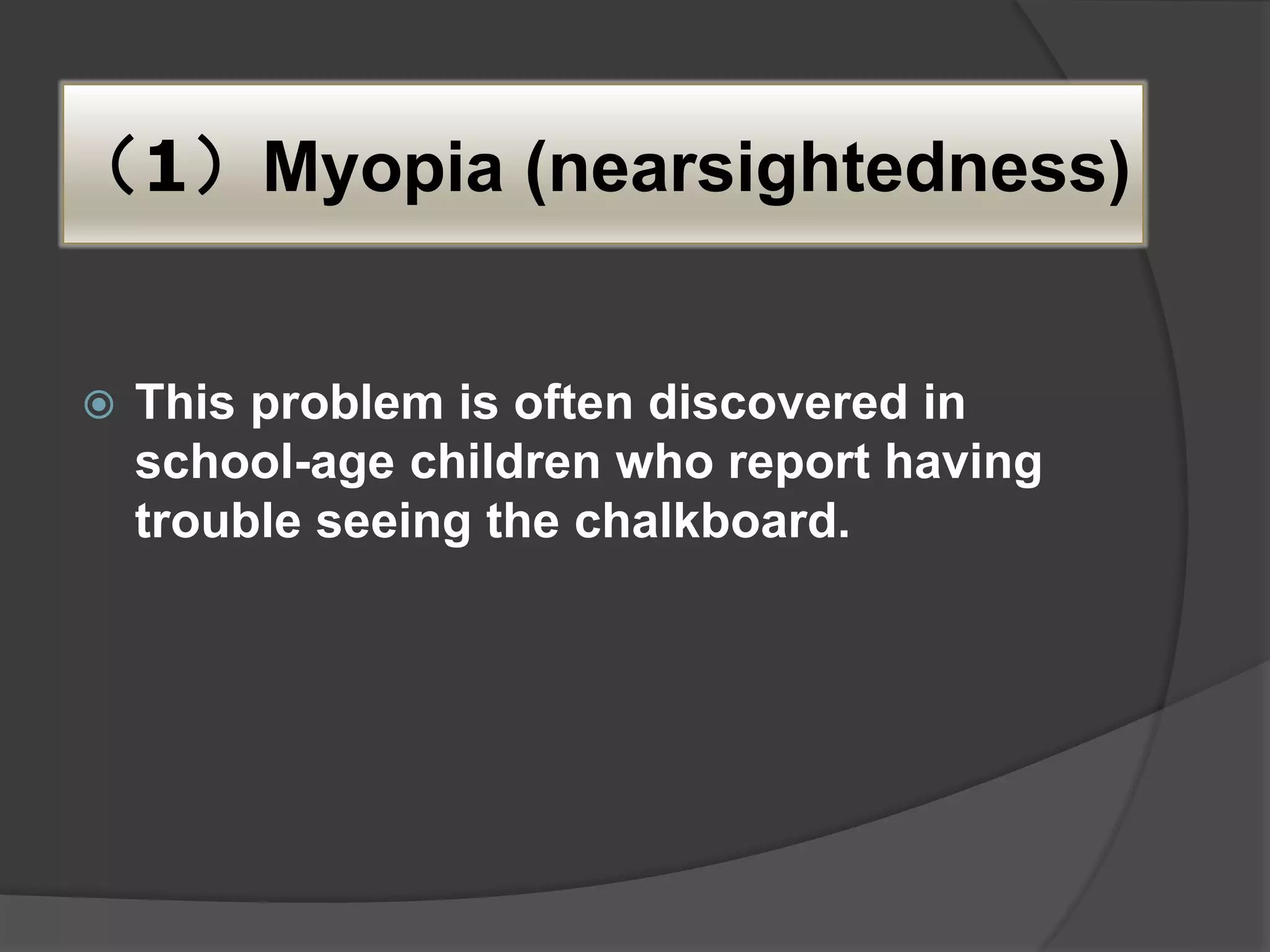 （1）Myopia (nearsightedness)

This problem is often discovered in school-age children who report having trouble seeing the chalkboard.